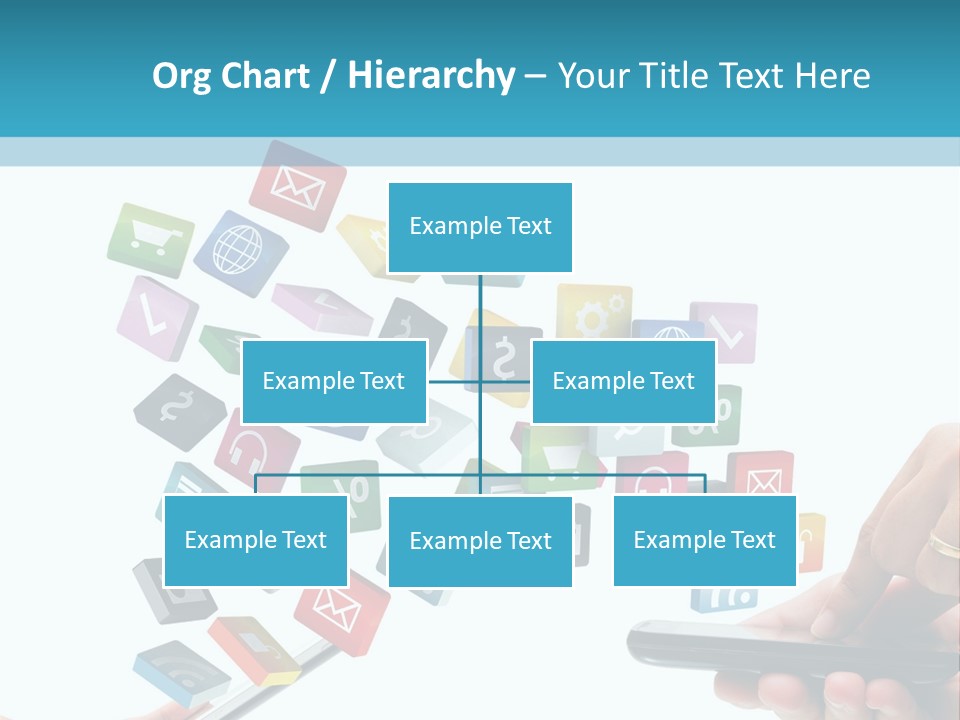 Org Chart / Hierarchy – Your Title Text Here

Example Text

Example Text

Example Text

Example Text

Example Text

Example Text